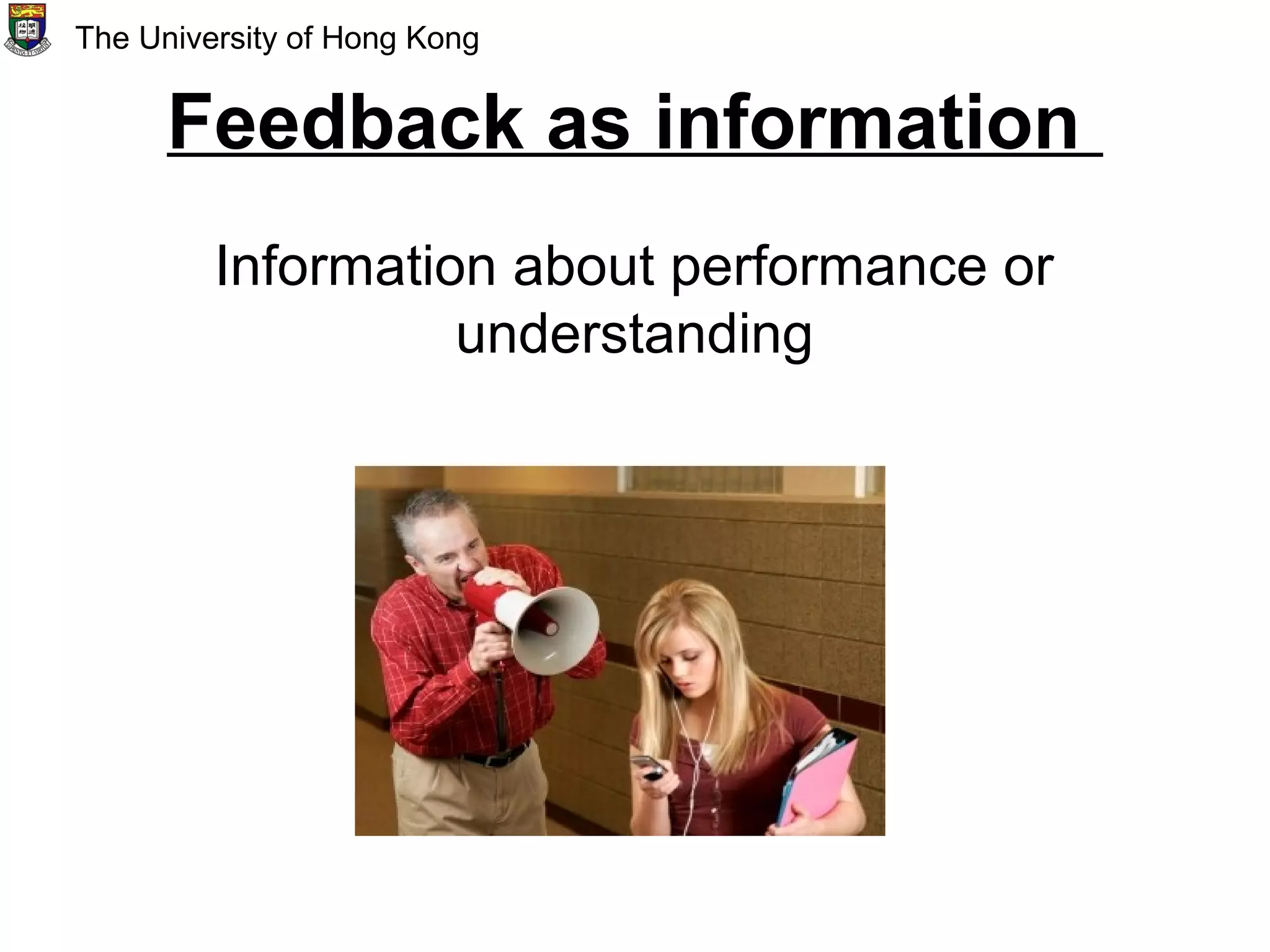 The University of Hong Kong

Feedback as information

Information about performance or understanding